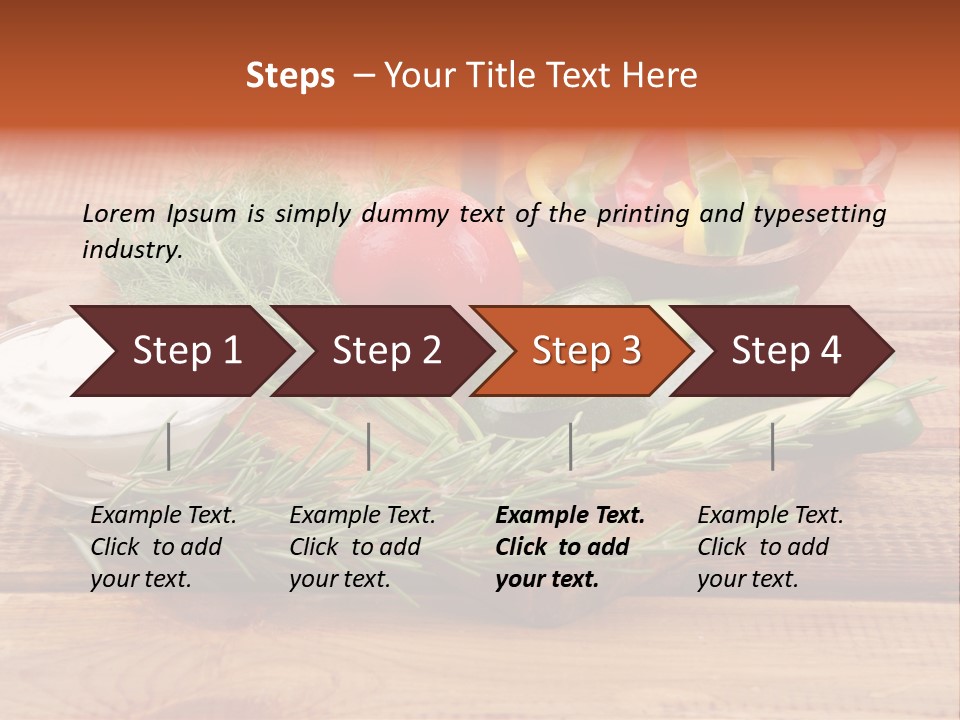 Steps – Your Title Text Here

Lorem Ipsum is simply dummy text of the printing and typesetting industry.

Step 1

Step 2

Step 3

Step 4

Example Text. Click to add your text.

Example Text. Click to add your text.

Example Text. Click to add your text.

Example Text. Click to add your text.